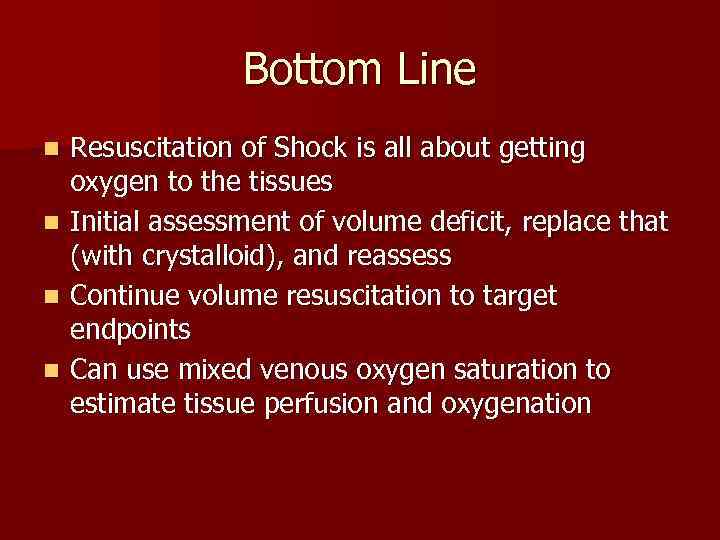 Bottom Line

- Resuscitation of Shock is all about getting oxygen to the tissues
- Initial assessment of volume deficit, replace that (with crystalloid), and reassess
- Continue volume resuscitation to target endpoints
- Can use mixed venous oxygen saturation to estimate tissue perfusion and oxygenation